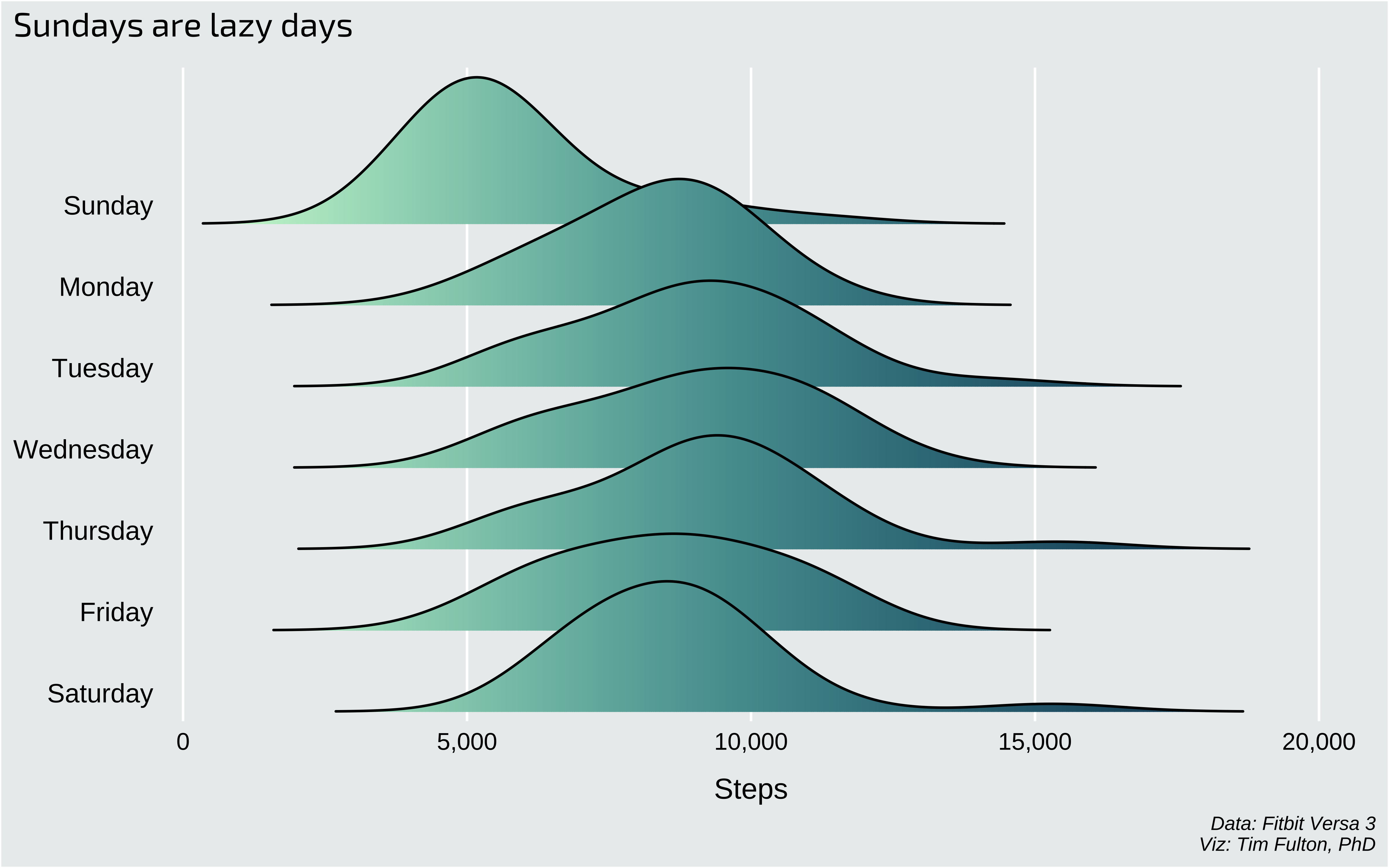 Sundays are lazy days

Sunday
Monday
Tuesday
Wednesday
Thursday
Friday
Saturday

0
5,000
10,000
15,000
20,000

Steps

Data: Fitbit Versa 3
Viz: Tim Fulton, PhD